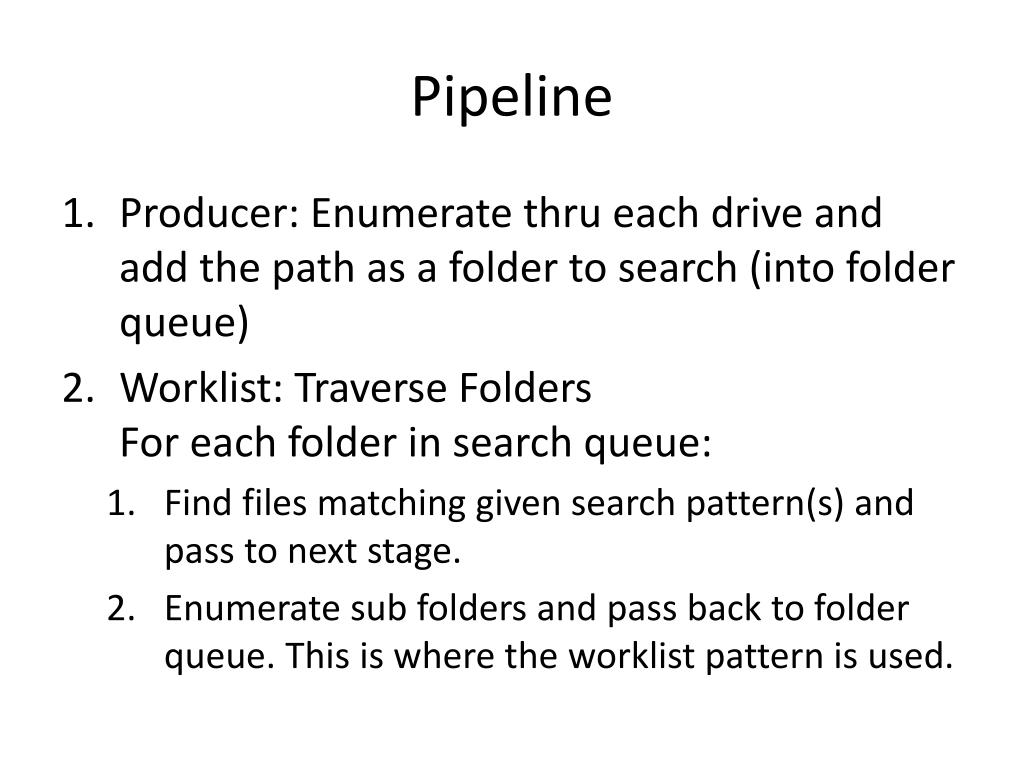 Pipeline

1. Producer: Enumerate thru each drive and add the path as a folder to search (into folder queue)
2. Worklist: Traverse Folders
For each folder in search queue:
1. Find files matching given search pattern(s) and pass to next stage.
2. Enumerate sub folders and pass back to folder queue. This is where the worklist pattern is used.